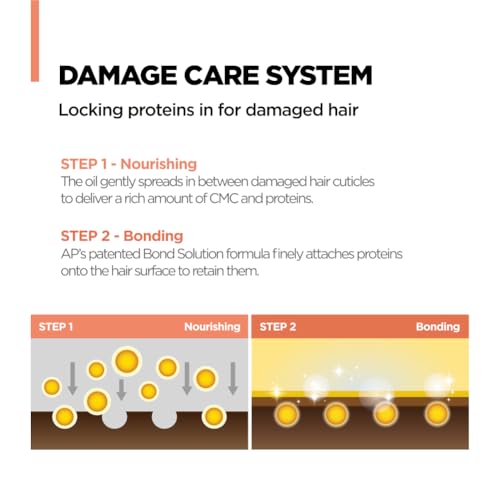 DAMAGE CARE SYSTEM

Locking proteins in for damaged hair

STEP 1 - Nourishing
The oil gently spreads in between damaged hair cuticles to deliver a rich amount of CMC and proteins.

STEP 2 - Bonding
AP's patented Bond Solution formula finely attaches proteins onto the hair surface to retain them.

STEP 1 Nourishing

STEP 2 Bonding